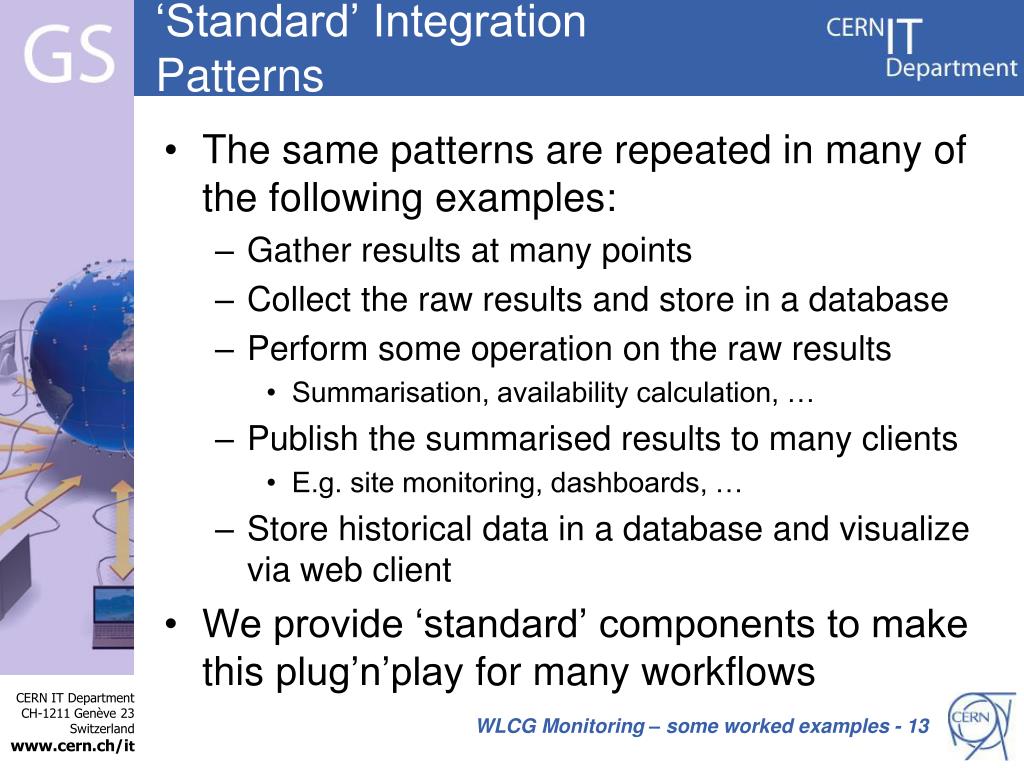 GS

‘Standard’ Integration Patterns

CERN IT Department

• The same patterns are repeated in many of the following examples:
– Gather results at many points
– Collect the raw results and store in a database
– Perform some operation on the raw results
• Summarisation, availability calculation, …
– Publish the summarised results to many clients
• E.g. site monitoring, dashboards, …
– Store historical data in a database and visualize via web client
• We provide ‘standard’ components to make this plug’n’play for many workflows

CERN IT Department
CH-1211 Genève 23
Switzerland
www.cern.ch/it

WLCG Monitoring – some worked examples - 13

CERN